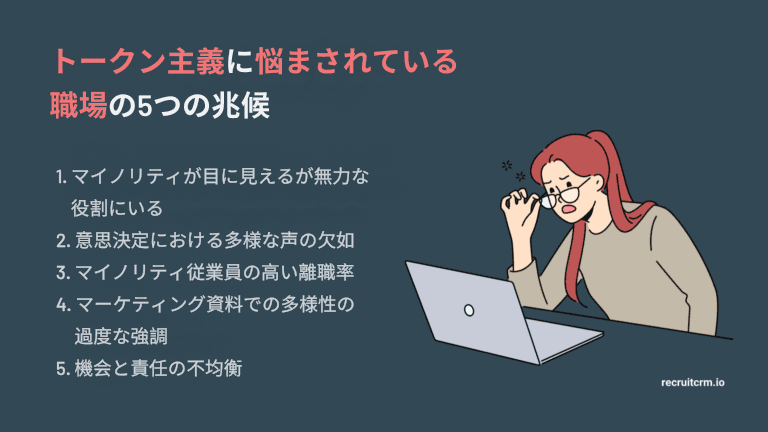 トークン主義に悩まされている
職場の5つの兆候

1. マイノリティが目に見えるが無力な役割にいる
2. 意思決定における多様な声の欠如
3. マイノリティ従業員の高い離職率
4. マーケティング資料での多様性の過度な強調
5. 機会と責任の不均衡

recruitcrm.io